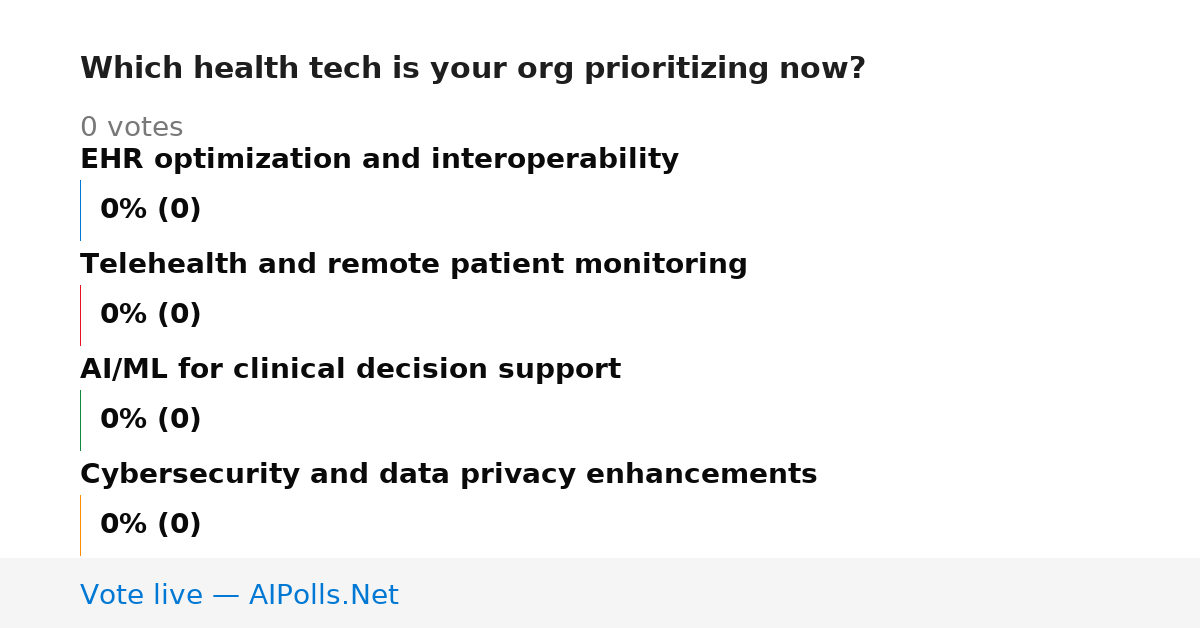 Which health tech is your org prioritizing now?

0 votes

EHR optimization and interoperability

0% (0)

Telehealth and remote patient monitoring

0% (0)

AI/ML for clinical decision support

0% (0)

Cybersecurity and data privacy enhancements

0% (0)

Vote live — AIPolls.Net